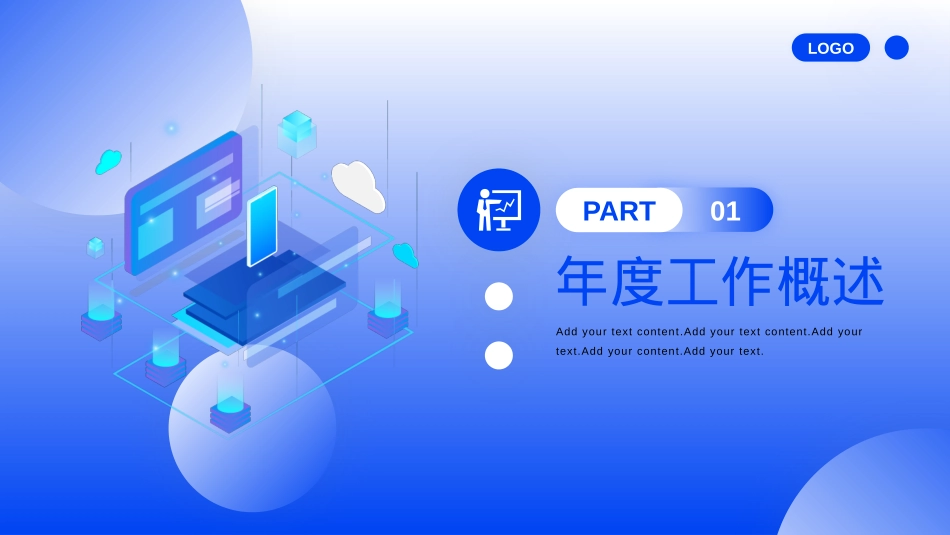 LOGO

PART 01

年度工作概述

Add your text content.Add your text content.Add your text.Add your content.Add your text.